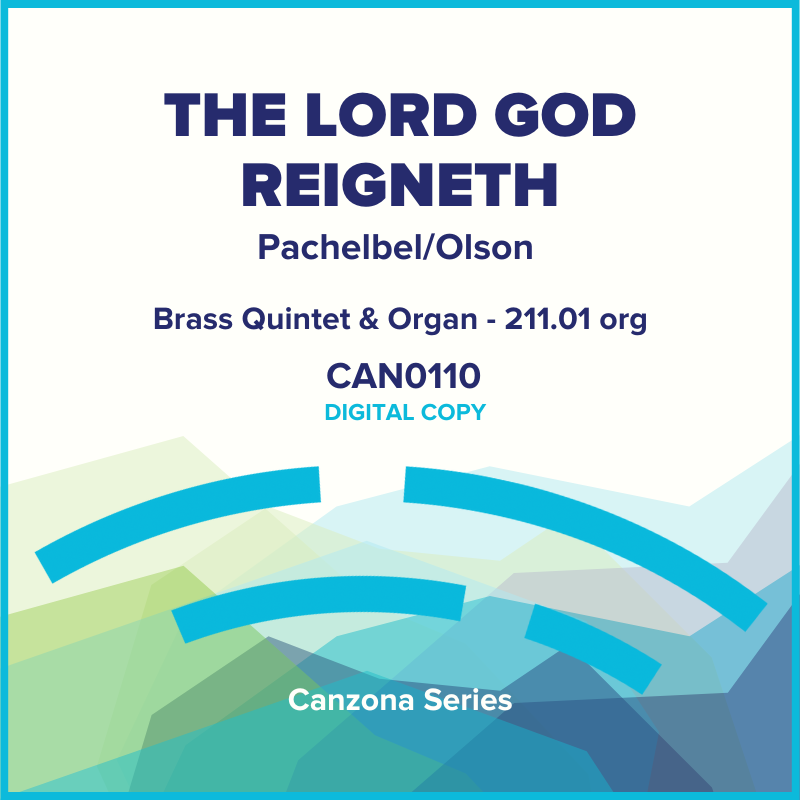 THE LORD GOD REIGNETH

Pachelbel/Olson

Brass Quintet & Organ - 211.01 org

CAN0110

DIGITAL COPY

Canzona Series